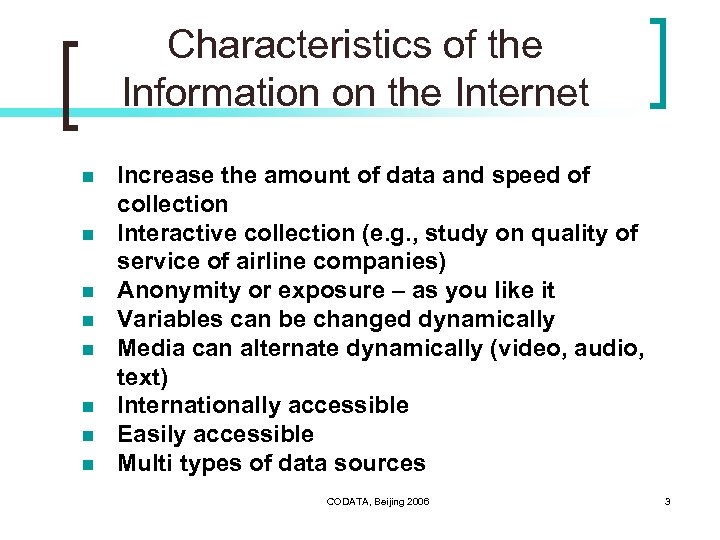 Characteristics of the Information on the Internet

- Increase the amount of data and speed of collection
- Interactive collection (e.g., study on quality of service of airline companies)
- Anonymity or exposure – as you like it
- Variables can be changed dynamically
- Media can alternate dynamically (video, audio, text)
- Internationally accessible
- Easily accessible
- Multi types of data sources

CODATA, Beijing 2006

3